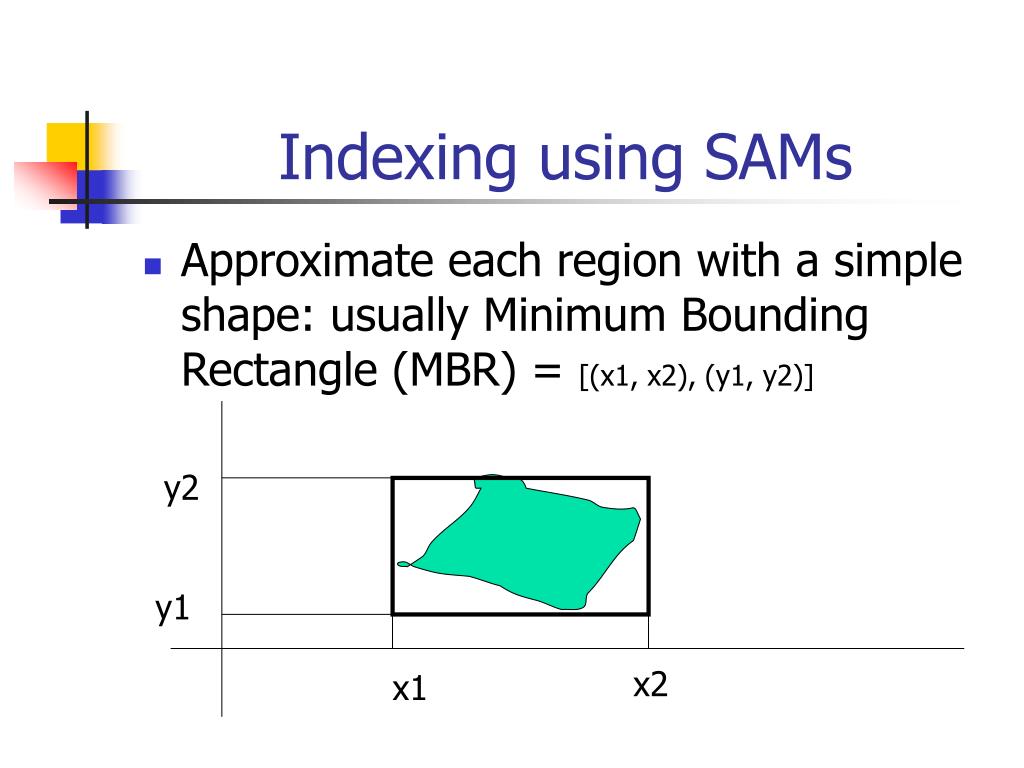 Indexing using SAMs

Approximate each region with a simple shape: usually Minimum Bounding Rectangle (MBR) = [(x1, x2), (y1, y2)]

y2

y1

x1

x2